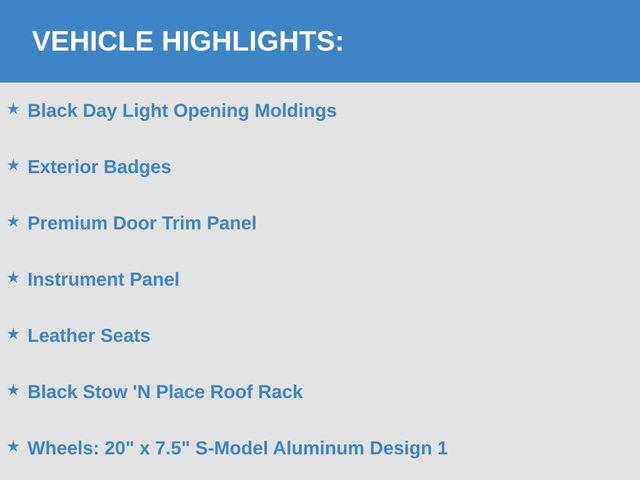 VEHICLE HIGHLIGHTS:

★ Black Day Light Opening Moldings

★ Exterior Badges

★ Premium Door Trim Panel

★ Instrument Panel

★ Leather Seats

★ Black Stow 'N Place Roof Rack

★ Wheels: 20" x 7.5" S-Model Aluminum Design 1